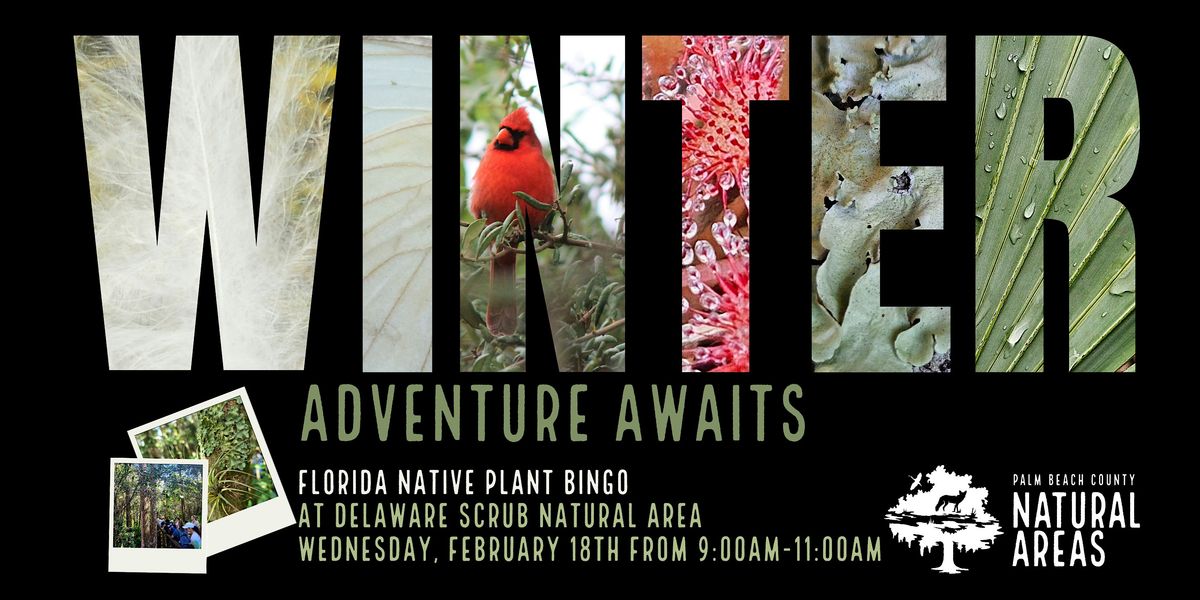 WINTER

ADVENTURE AWAITS

FLORIDA NATIVE PLANT BINGO
AT DELAWARE SCRUB NATURAL AREA
WEDNESDAY, FEBRUARY 18TH FROM 9:00AM-11:00AM

PALM BEACH COUNTY
NATURAL AREAS